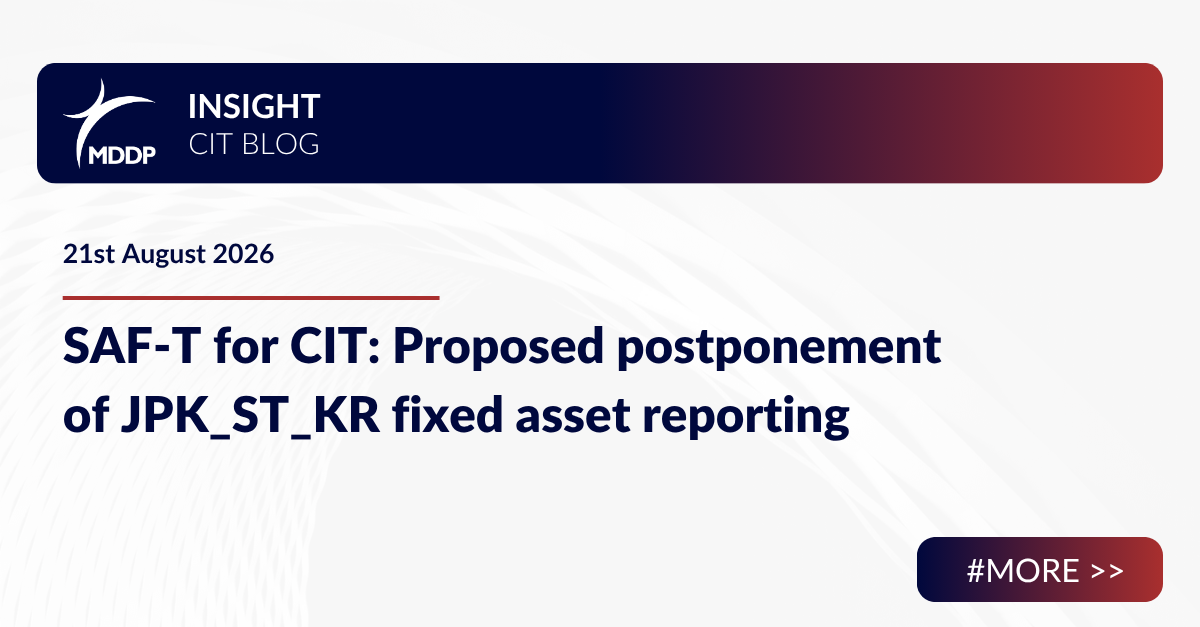 MDDP

INSIGHT
CIT BLOG

21st August 2026

SAF-T for CIT: Proposed postponement of JPK_ST_KR fixed asset reporting

#MORE >>